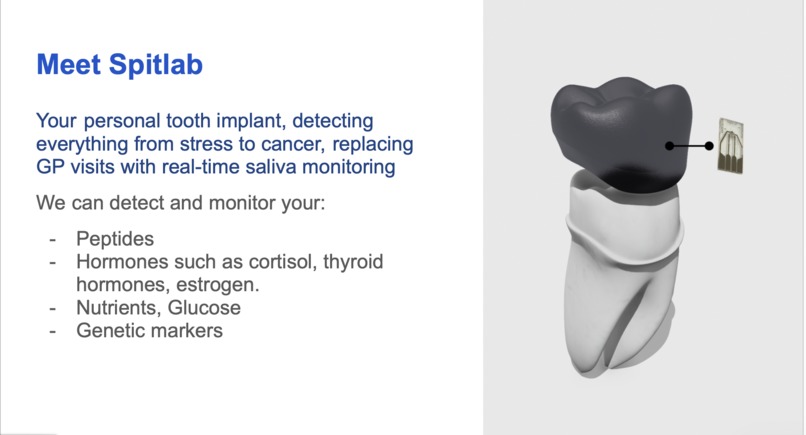 Meet Spitlab

Your personal tooth implant, detecting everything from stress to cancer, replacing GP visits with real-time saliva monitoring

We can detect and monitor your:

- Peptides
- Hormones such as cortisol, thyroid hormones, estrogen.
- Nutrients, Glucose
- Genetic markers